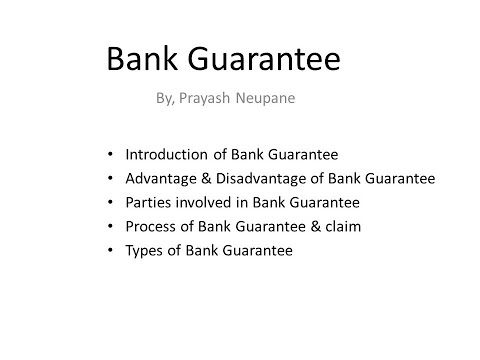 Bank Guarantee

By, Prayash Neupane

• Introduction of Bank Guarantee
• Advantage & Disadvantage of Bank Guarantee
• Parties involved in Bank Guarantee
• Process of Bank Guarantee & claim
• Types of Bank Guarantee